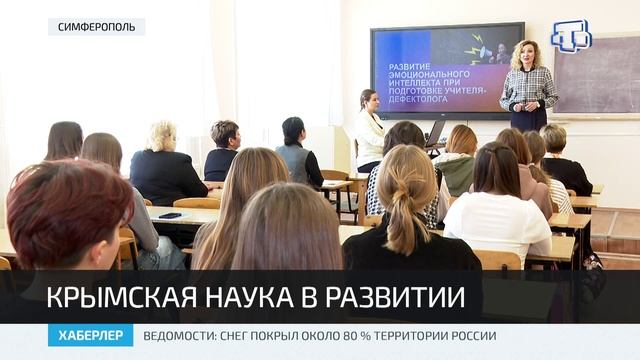 СИМФЕРОПОЛЬ

РАЗВИТИЕ ЭМОЦИОНАЛЬНОГО ИНТЕЛЛЕКТА ПРИ ПОДГОТОВКЕ УЧИТЕЛЯ-ДЕФЕКТОЛОГА

КРЫМСКАЯ НАУКА В РАЗВИТИИ

ХАБЕРЛЕР ВЕДОМОСТИ: СНЕГ ПОКРЫЛ ОКОЛО 80 % ТЕРРИТОРИИ РОССИИ